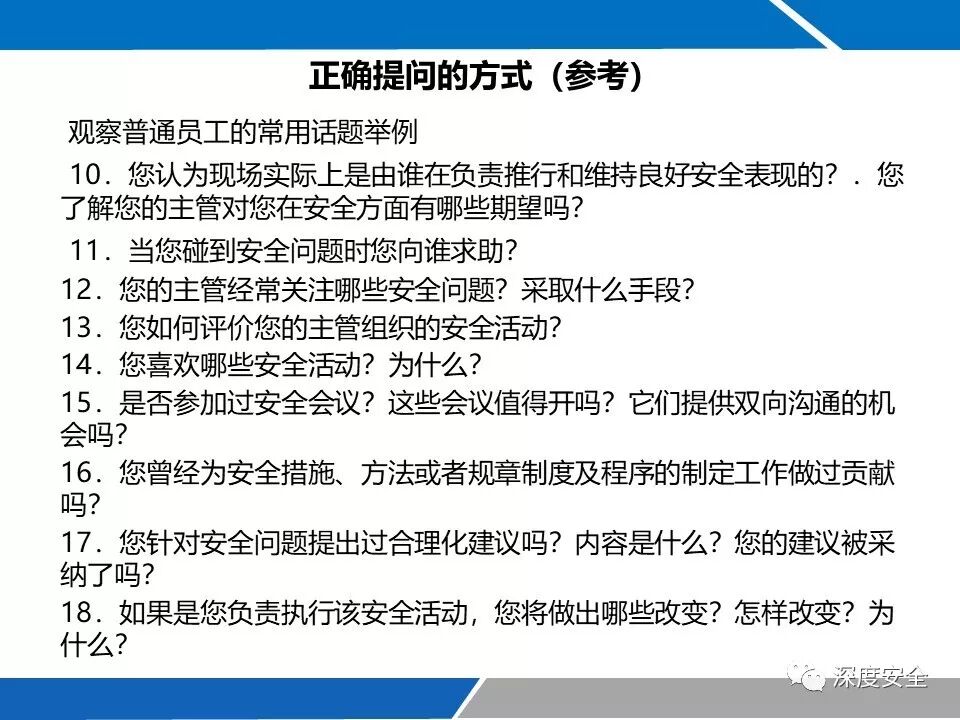 正确提问的方式（参考）

观察普通员工的常用话题举例

10．您认为现场实际上是由谁在负责推行和维持良好安全表现的？．您了解您的主管对您在安全方面有哪些期望吗？

11．当您碰到安全问题时您向谁求助？

12．您的主管经常关注哪些安全问题？采取什么手段？

13．您如何评价您的主管组织的安全活动？

14．您喜欢哪些安全活动？为什么？

15．是否参加过安全会议？这些会议值得开吗？它们提供双向沟通的机会吗？

16．您曾经为安全措施、方法或者规章制度及程序的制定工作做过贡献吗？

17．您针对安全问题提出过合理化建议吗？内容是什么？您的建议被采纳了吗？

18．如果是您负责执行该安全活动，您将做出哪些改变？怎样改变？为什么？

深度安全